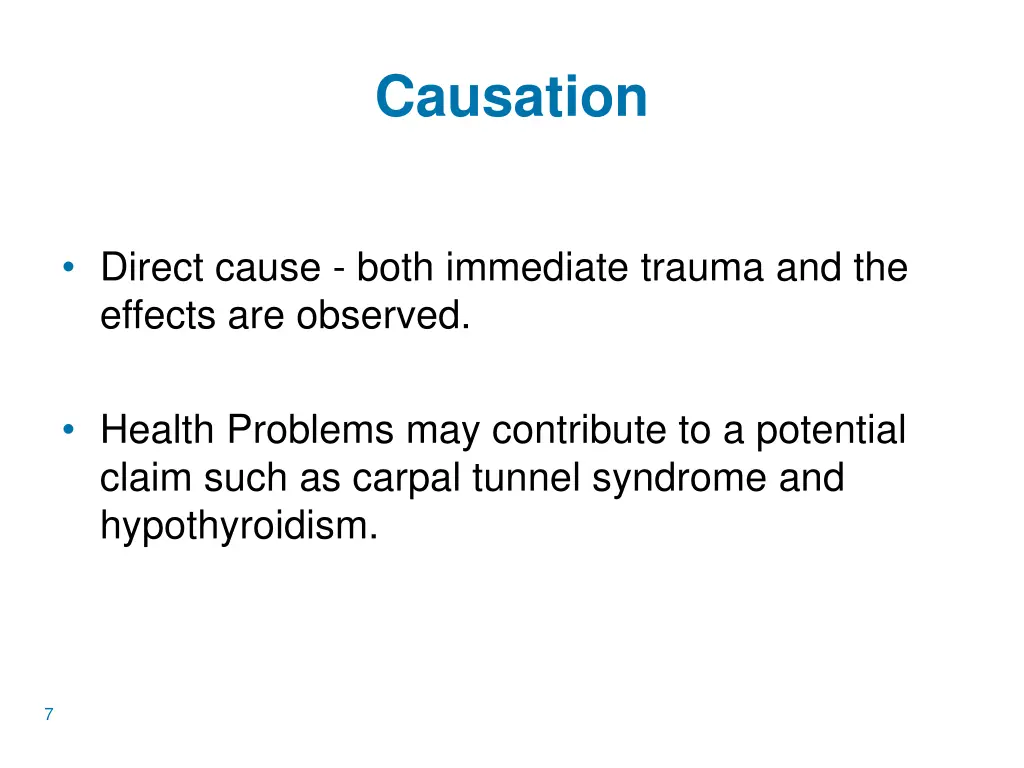 Causation

• Direct cause - both immediate trauma and the effects are observed.

• Health Problems may contribute to a potential claim such as carpal tunnel syndrome and hypothyroidism.

7